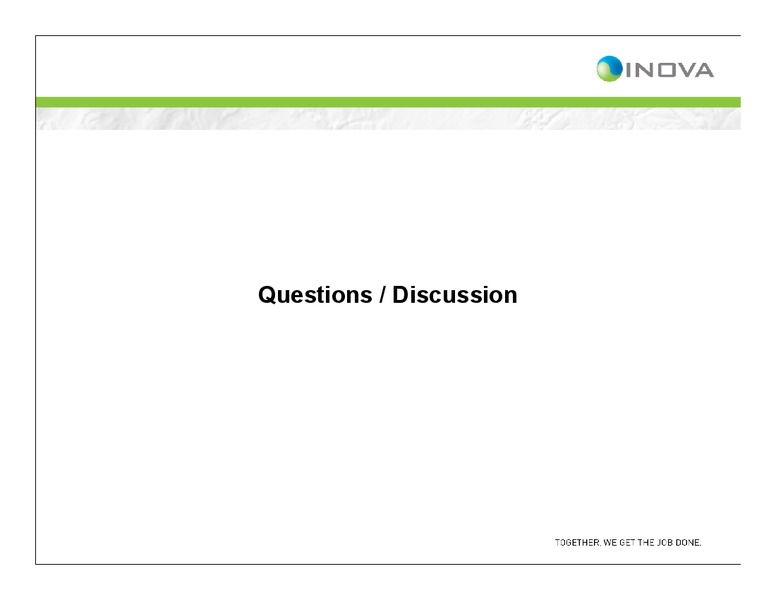 INOVA

Questions / Discussion

TOGETHER. WE GET THE JOB DONE.